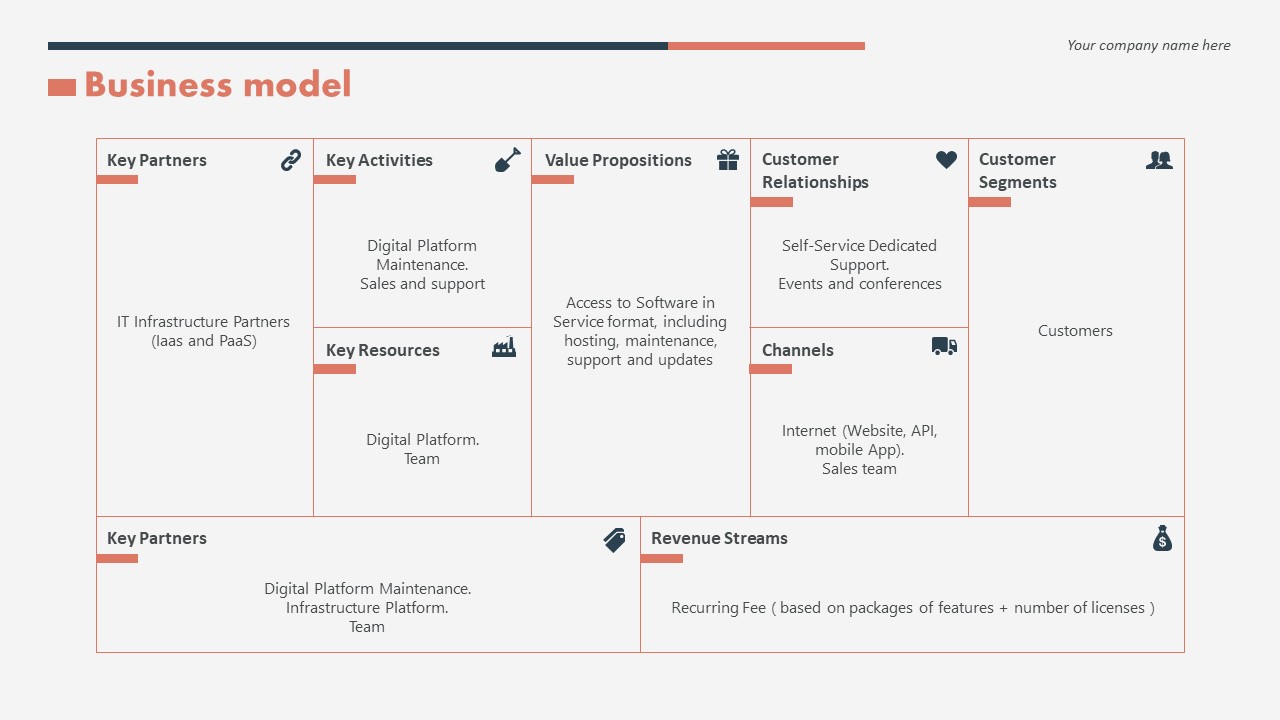 Your company name here

Business model

Key Partners

IT Infrastructure Partners (Iaas and PaaS)

Key Activities

Digital Platform Maintenance.
Sales and support

Key Resources

Digital Platform.
Team

Value Propositions

Access to Software in Service format, including hosting, maintenance, support and updates

Customer Relationships

Self-Service Dedicated Support.
Events and conferences

Channels

Internet (Website, API, mobile App).
Sales team

Customer Segments

Customers

Key Partners

Digital Platform Maintenance.
Infrastructure Platform.
Team

Revenue Streams

Recurring Fee ( based on packages of features + number of licenses )